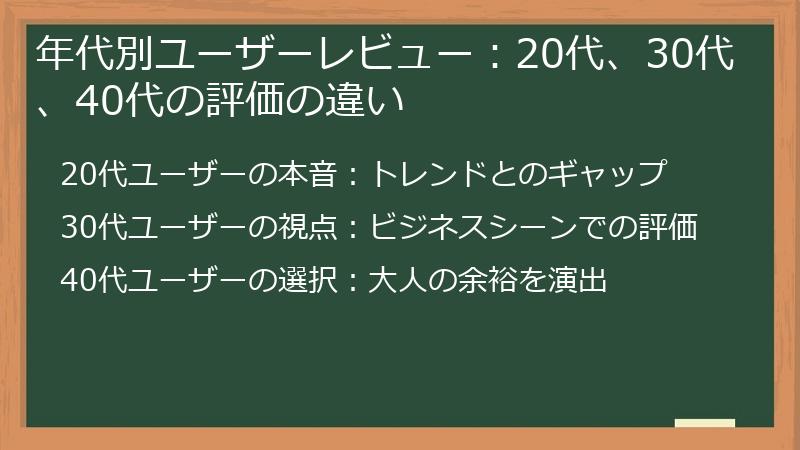 年代別ユーザーレビュー：20代、30代、40代の評価の違い

20代ユーザーの本音：トレンドとのギャップ

30代ユーザーの視点：ビジネスシーンでの評価

40代ユーザーの選択：大人の余裕を演出